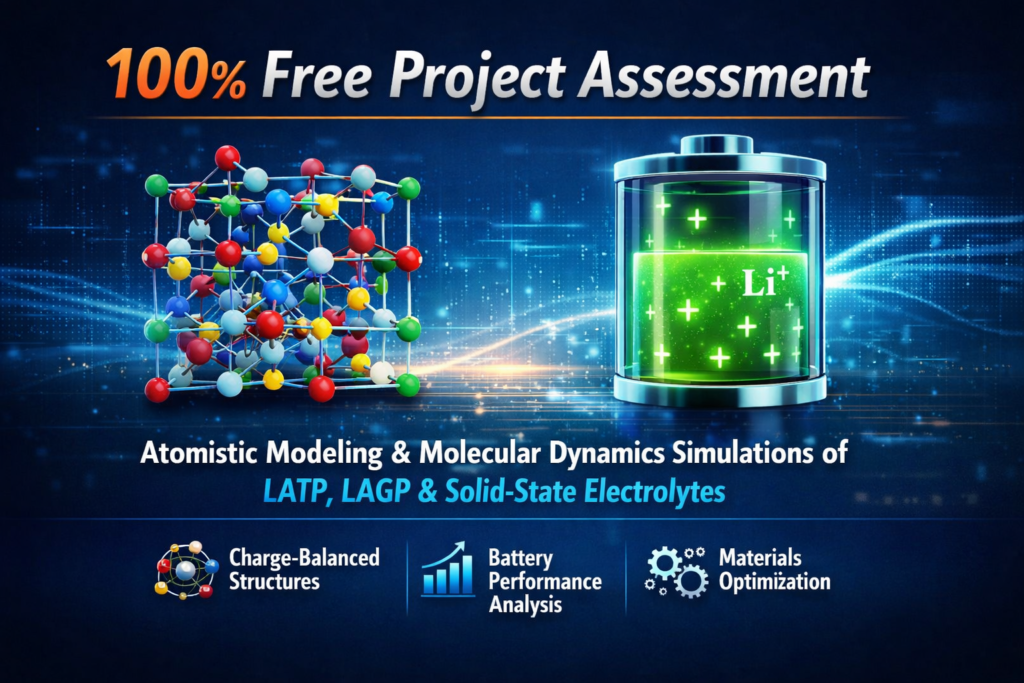 100% Free Project Assessment

$Li^+$

Atomistic Modeling & Molecular Dynamics Simulations of LATP, LAGP & Solid-State Electrolytes

Charge-Balanced Structures

Battery Performance Analysis

Materials Optimization